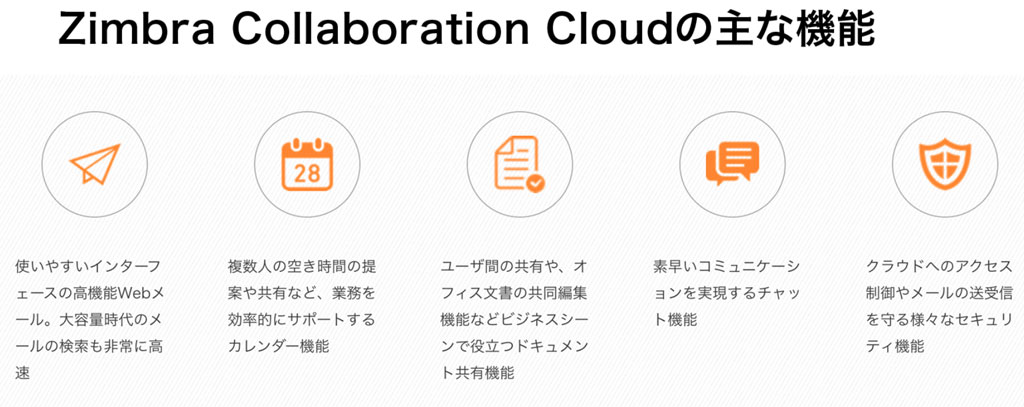 Zimbra Collaboration Cloudの主な機能

28

使いやすいインターフェースの高機能Webメール。大容量時代のメールの検索も非常に高速

複数人の空き時間の提案や共有など、業務を効率的にサポートするカレンダー機能

ユーザ間の共有や、オフィス文書の共同編集機能などビジネスシーンで役立つドキュメント共有機能

素早いコミュニケーションを実現するチャット機能

クラウドへのアクセス制御やメールの送受信を守る様々なセキュリティ機能